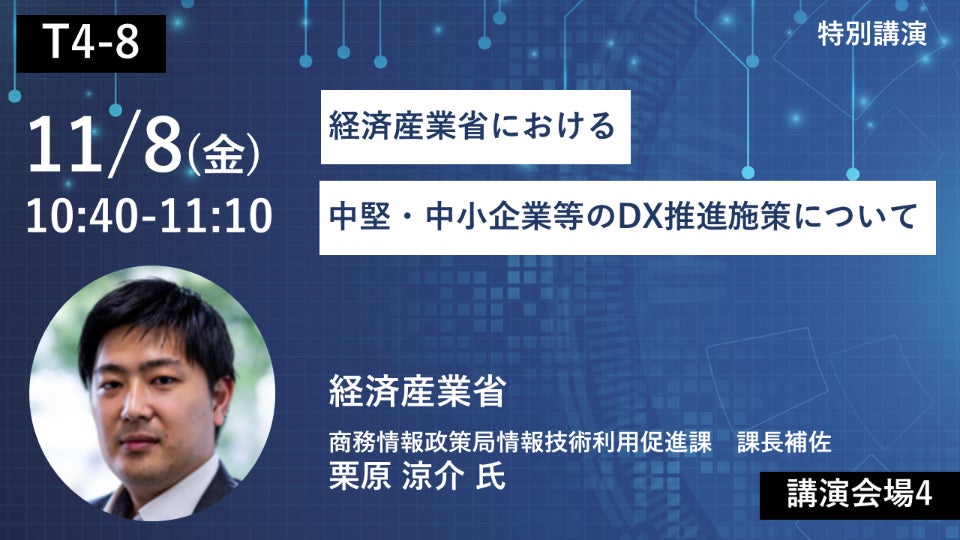 T4-8

特別講演

11/8(金)
10:40-11:10

経済産業省における

中堅・中小企業等のDX推進施策について

経済産業省

商務情報政策局情報技術利用促進課　課長補佐
栗原 涼介 氏

講演会場4